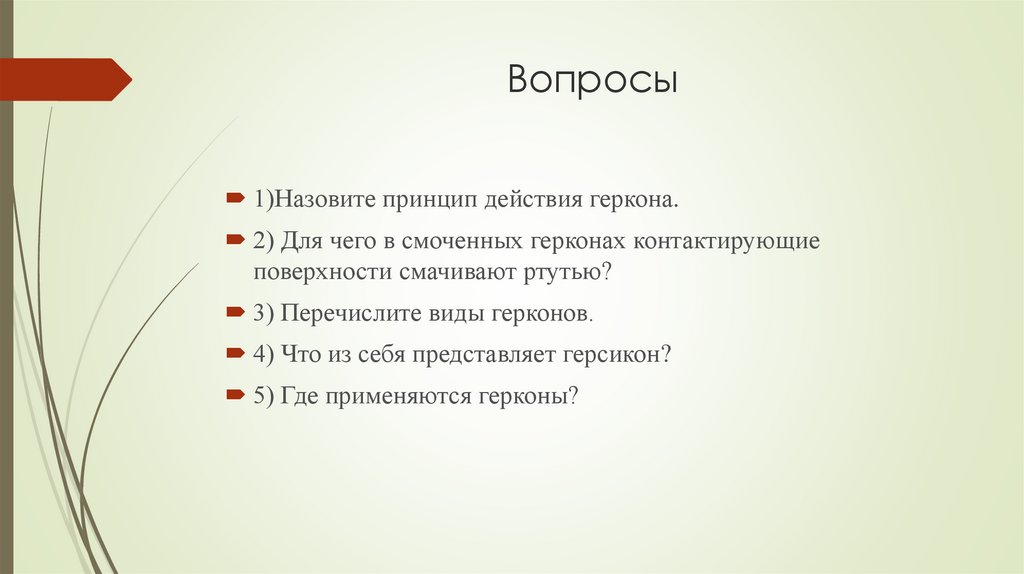 Вопросы

1)Назовите принцип действия геркона.

2) Для чего в смоченных герконах контактирующие поверхности смачивают ртутью?

3) Перечислите виды герконов.

4) Что из себя представляет герсикон?

5) Где применяются герконы?